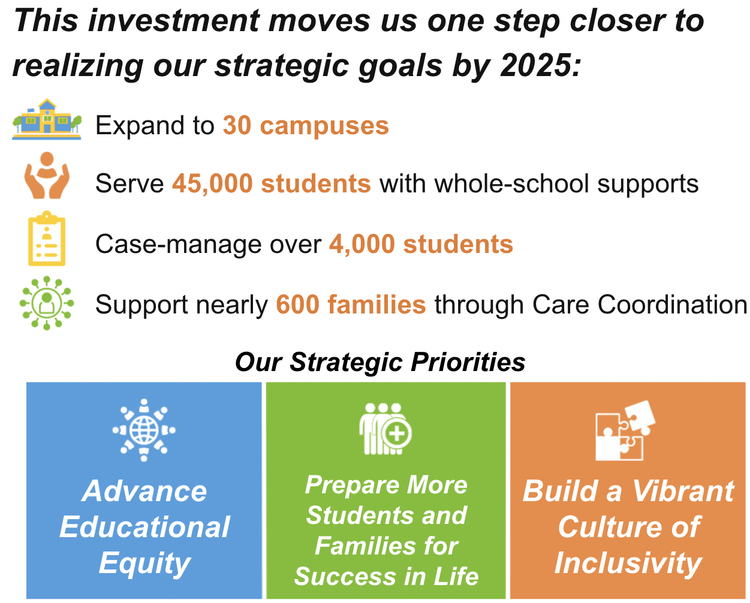 This investment moves us one step closer to realizing our strategic goals by 2025:

Expand to 30 campuses

Serve 45,000 students with whole-school supports

Case-manage over 4,000 students

Support nearly 600 families through Care Coordination

Our Strategic Priorities

Advance Educational Equity

Prepare More Students and Families for Success in Life

Build a Vibrant Culture of Inclusivity